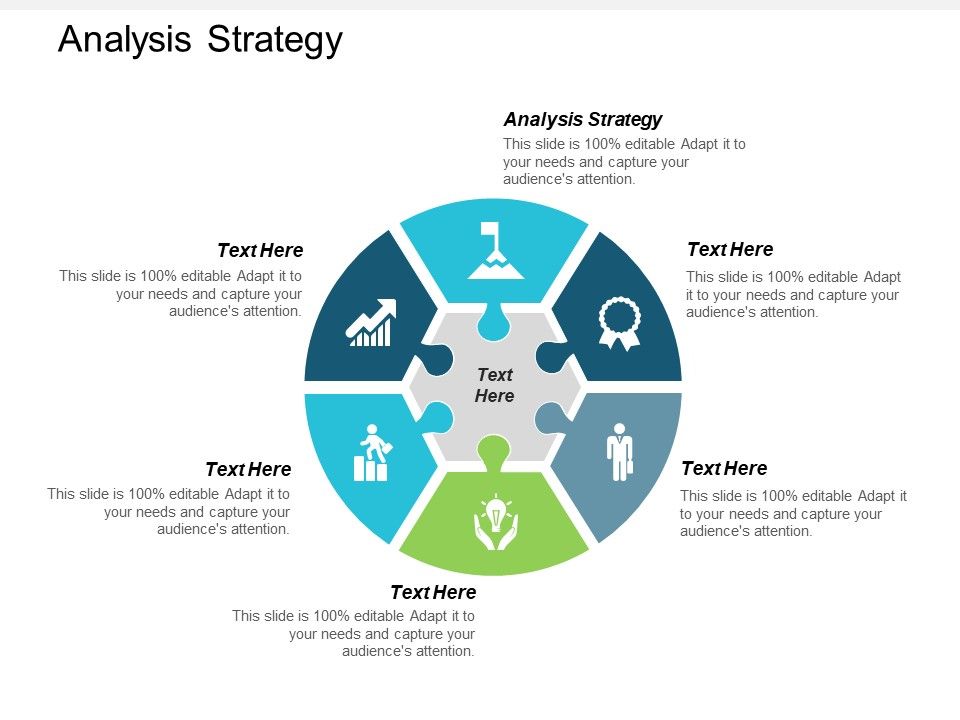 Analysis Strategy

Analysis Strategy
This slide is 100% editable Adapt it to your needs and capture your audience's attention.

Text Here
This slide is 100% editable Adapt it to your needs and capture your audience's attention.

Text Here
This slide is 100% editable Adapt it to your needs and capture your audience's attention.

Text Here

Text Here
This slide is 100% editable Adapt it to your needs and capture your audience's attention.

Text Here
This slide is 100% editable Adapt it to your needs and capture your audience's attention.

Text Here
This slide is 100% editable Adapt it to your needs and capture your audience's attention.